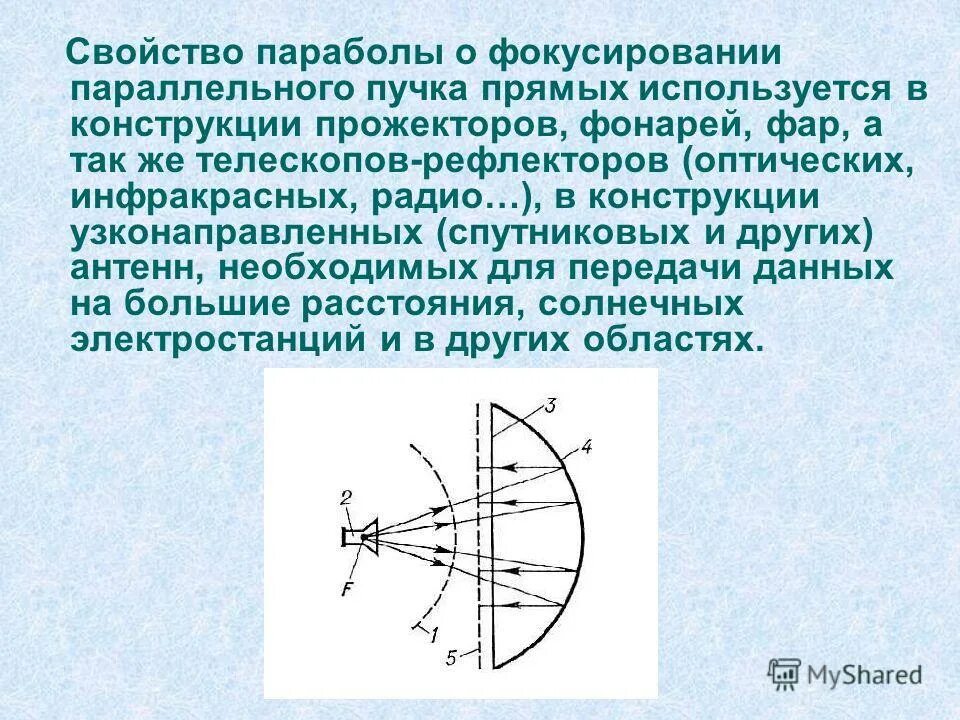 Свойство параболы о фокусировании параллельного пучка прямых используется в конструкции прожекторов, фонарей, фар, а так же телескопов-рефлекторов (оптических, инфракрасных, радио…), в конструкции узконаправленных (спутниковых и других) антенн, необходимых для передачи данных на большие расстояния, солнечных электростанций и в других областях.

3
4
2
F
1
5

MyShared